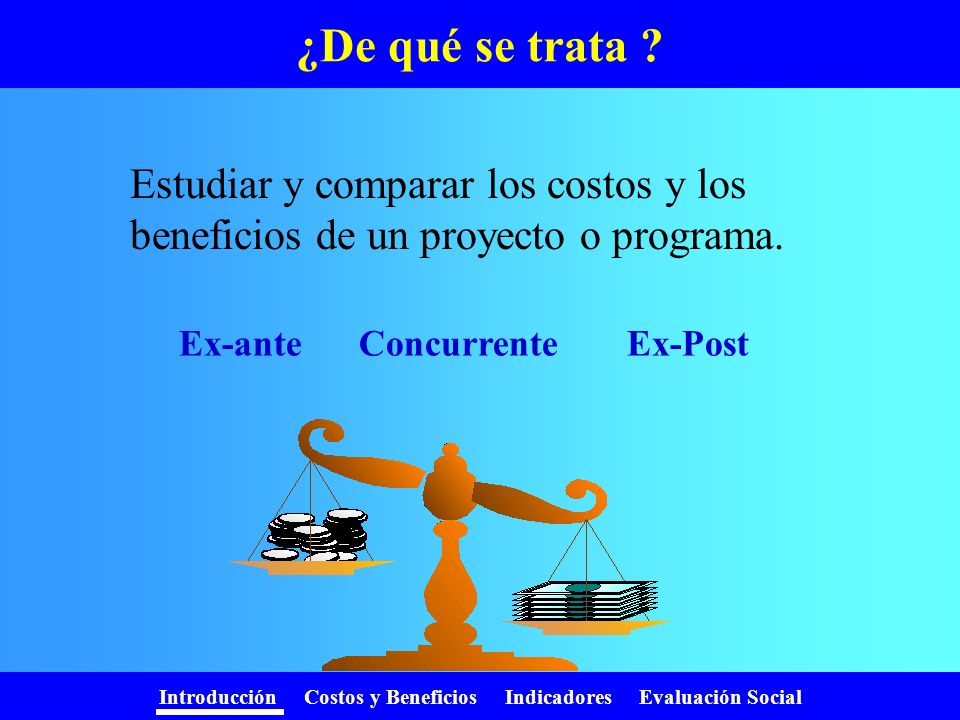 ¿De qué se trata ?

Estudiar y comparar los costos y los beneficios de un proyecto o programa.

Ex-ante Concurrente Ex-Post

Introducción Costos y Beneficios Indicadores Evaluación Social